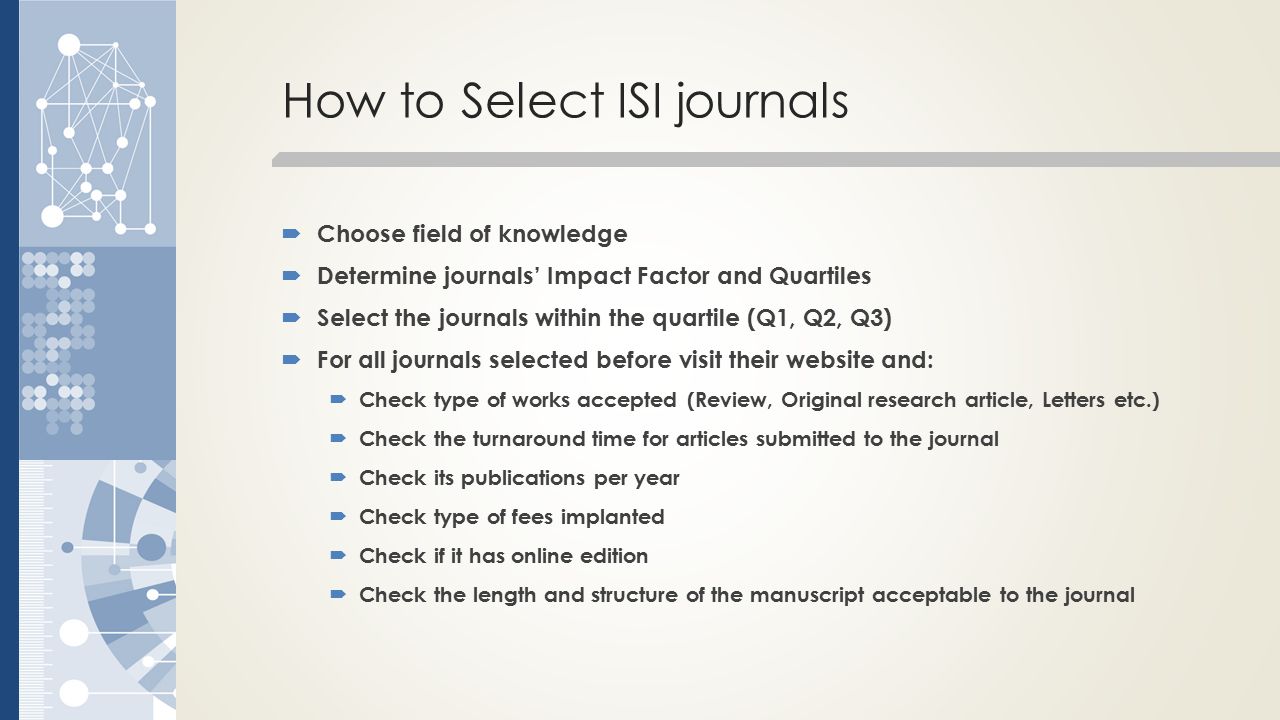 How to Select ISI journals

Choose field of knowledge

Determine journals' Impact Factor and Quartiles

Select the journals within the quartile (Q1, Q2, Q3)

For all journals selected before visit their website and:

Check type of works accepted (Review, Original research article, Letters etc.)

Check the turnaround time for articles submitted to the journal

Check its publications per year

Check type of fees implanted

Check if it has online edition

Check the length and structure of the manuscript acceptable to the journal